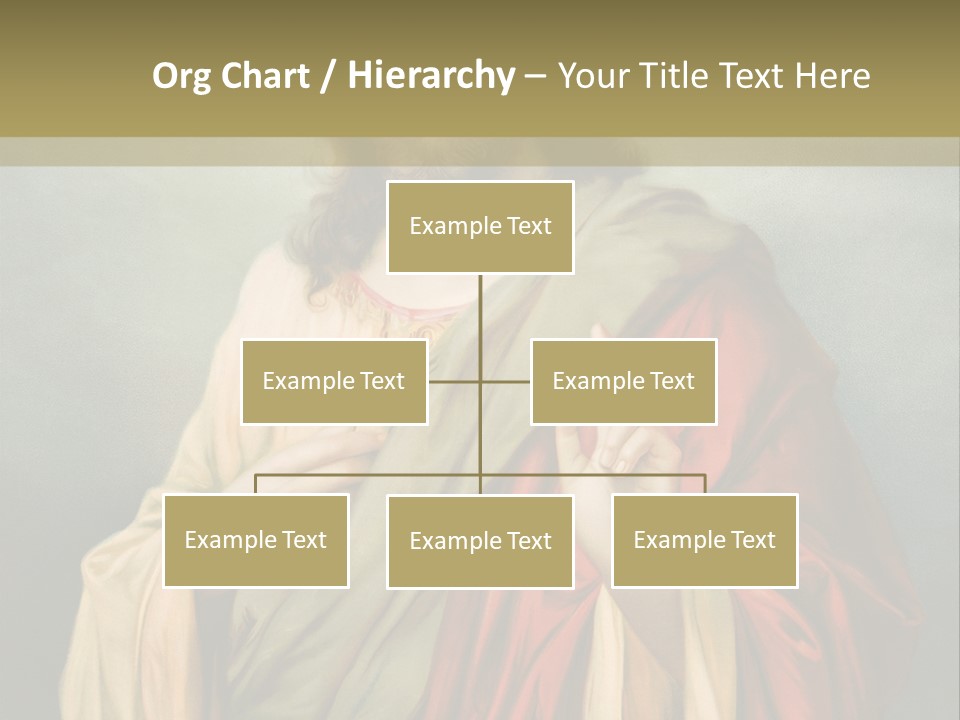 Org Chart / Hierarchy – Your Title Text Here

Example Text

Example Text

Example Text

Example Text

Example Text

Example Text